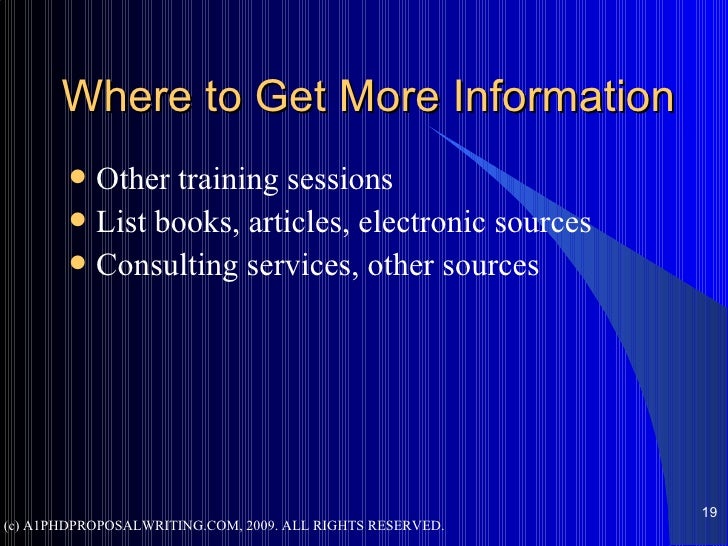 Where to Get More Information

- Other training sessions
- List books, articles, electronic sources
- Consulting services, other sources

19

(c) A1PHDPROPOSALWRITING.COM, 2009. ALL RIGHTS RESERVED.